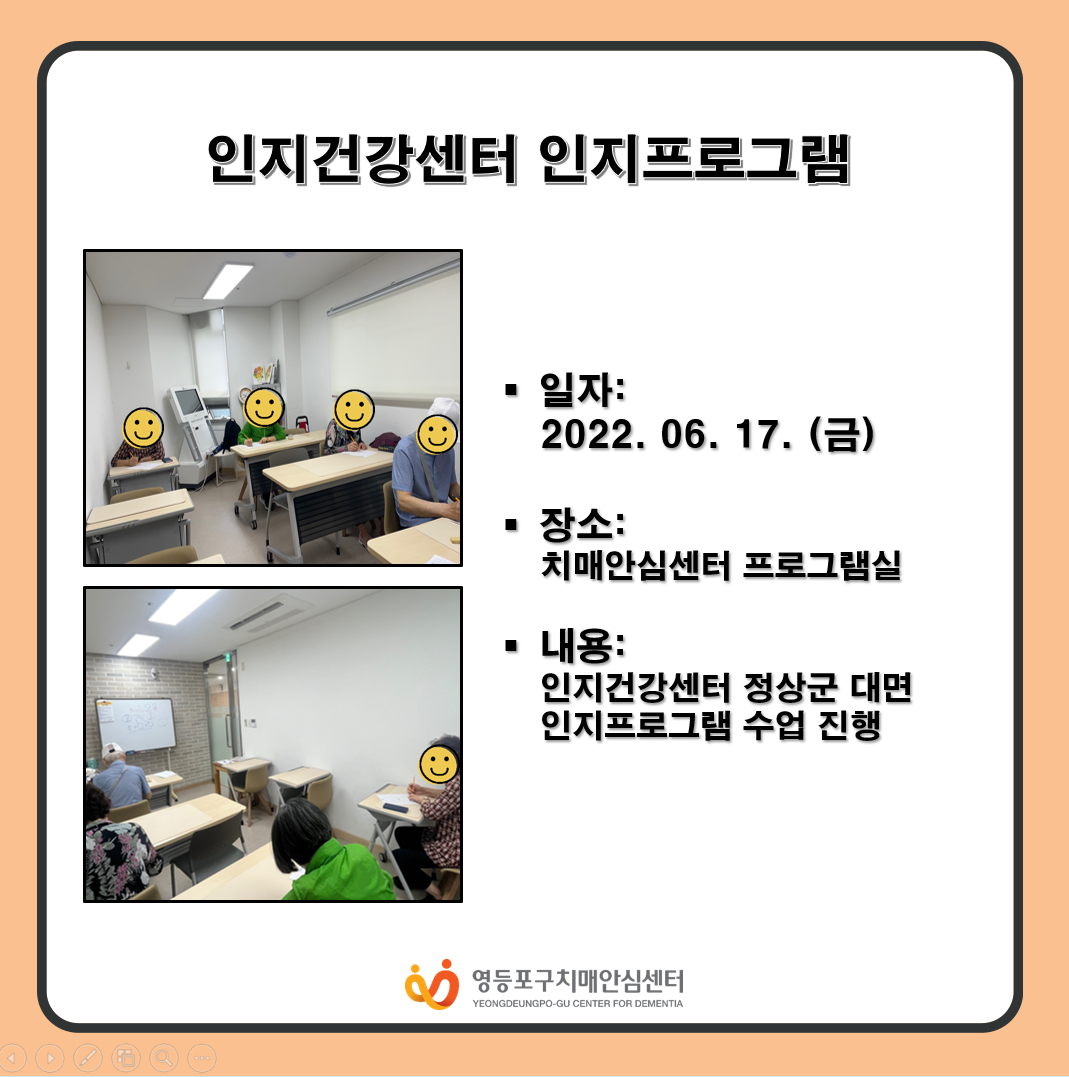 인지건강센터 인지프로그램

▪ 일자:
2022. 06. 17. (금)

▪ 장소:
치매안심센터 프로그램실

▪ 내용:
인지건강센터 정상군 대면 인지프로그램 수업 진행

영등포구치매안심센터
YEONGDEUNGPO-GU CENTER FOR DEMENTIA